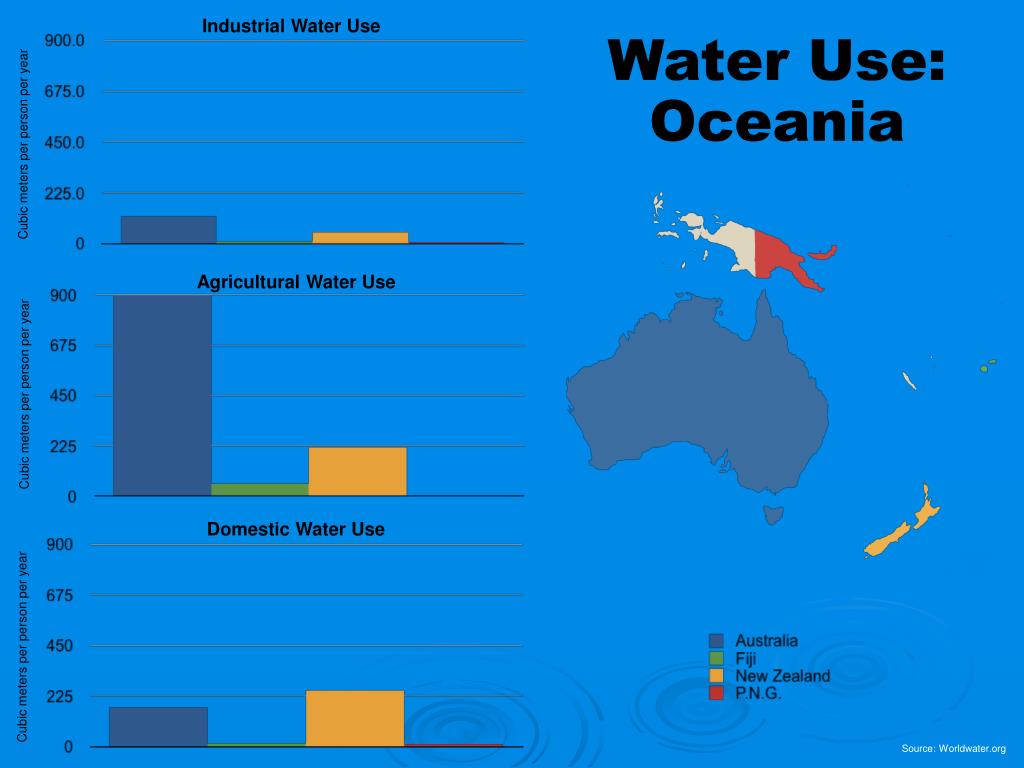 Water Use: Oceania

Industrial Water Use

Cubic meters per person per year

900.0
675.0
450.0
225.0
0

Agricultural Water Use

Cubic meters per person per year

900
675
450
225
0

Domestic Water Use

Cubic meters per person per year

900
675
450
225
0

Australia
Fiji
New Zealand
P.N.G.

Source: Worldwater.org